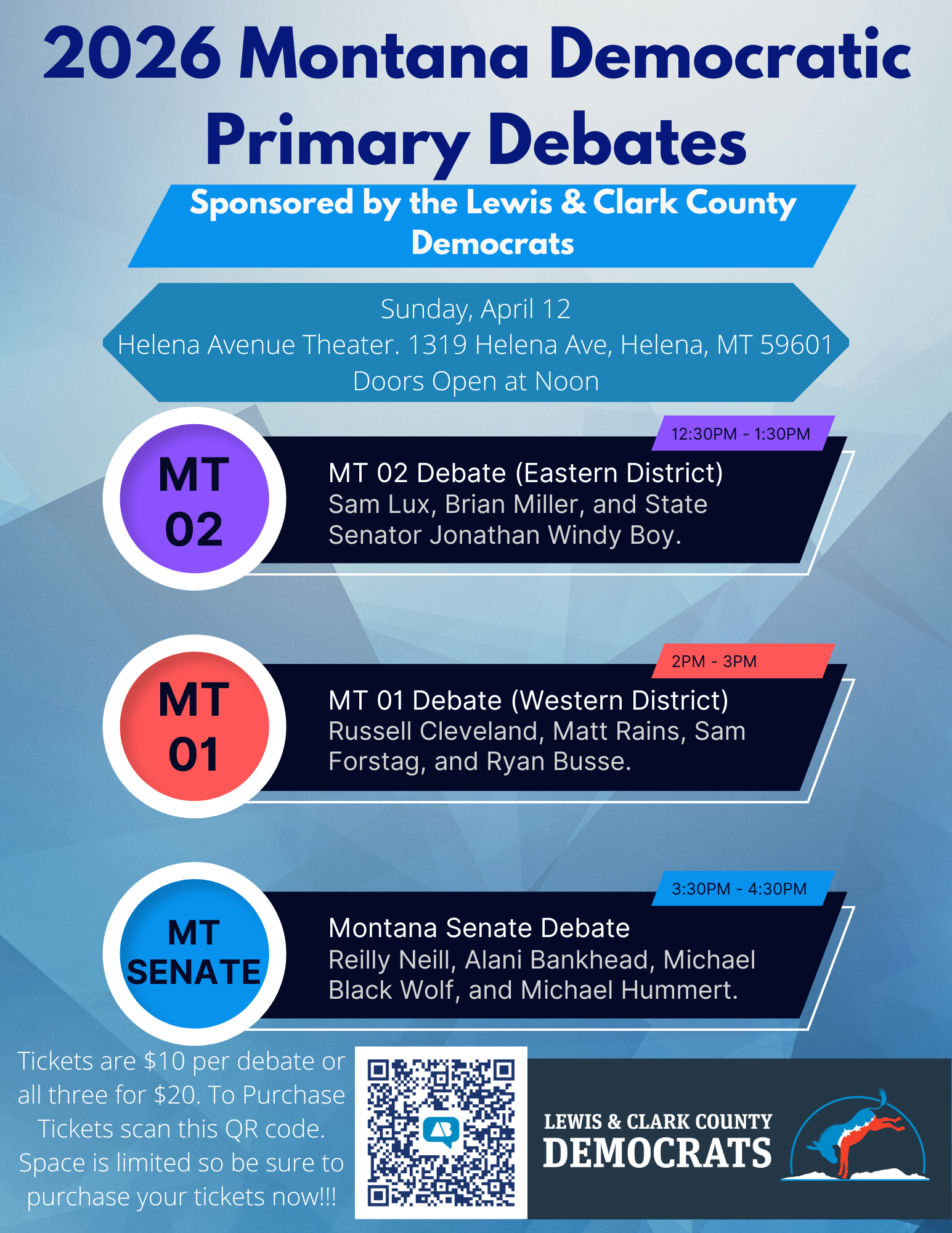 2026 Montana Democratic Primary Debates

Sponsored by the Lewis & Clark County Democrats

Sunday, April 12
Helena Avenue Theater. 1319 Helena Ave, Helena, MT 59601
Doors Open at Noon

MT 02

12:30PM - 1:30PM

MT 02 Debate (Eastern District)
Sam Lux, Brian Miller, and State Senator Jonathan Windy Boy.

MT 01

2PM - 3PM

MT 01 Debate (Western District)
Russell Cleveland, Matt Rains, Sam Forstag, and Ryan Busse.

MT SENATE

3:30PM - 4:30PM

Montana Senate Debate
Reilly Neill, Alani Bankhead, Michael Black Wolf, and Michael Hummert.

Tickets are $10 per debate or all three for $20. To Purchase Tickets scan this QR code. Space is limited so be sure to purchase your tickets now!!!

LEWIS & CLARK COUNTY DEMOCRATS